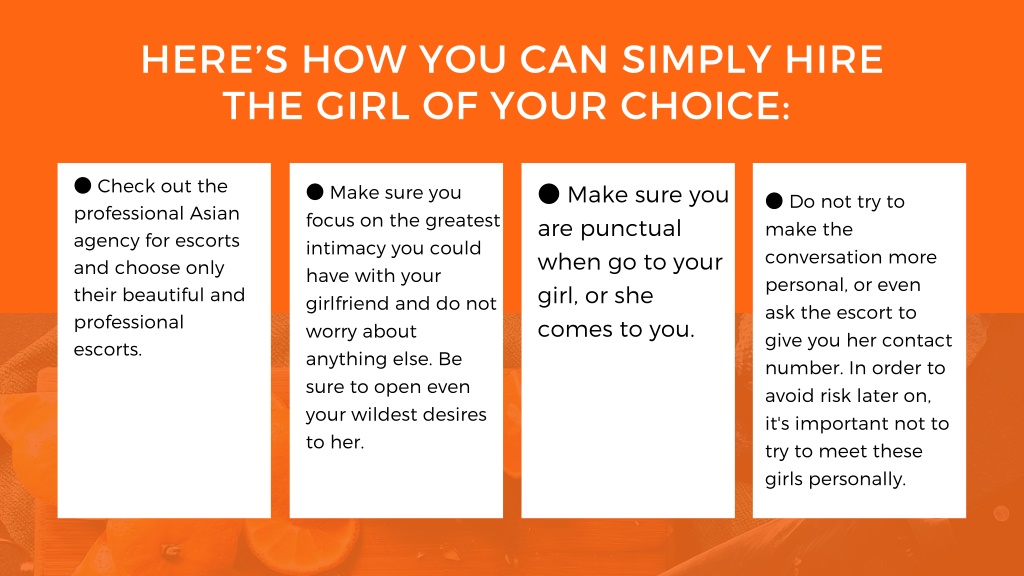 HERE'S HOW YOU CAN SIMPLY HIRE THE GIRL OF YOUR CHOICE:

● Check out the professional Asian agency for escorts and choose only their beautiful and professional escorts.

● Make sure you focus on the greatest intimacy you could have with your girlfriend and do not worry about anything else. Be sure to open even your wildest desires to her.

● Make sure you are punctual when go to your girl, or she comes to you.

● Do not try to make the conversation more personal, or even ask the escort to give you her contact number. In order to avoid risk later on, it's important not to try to meet these girls personally.